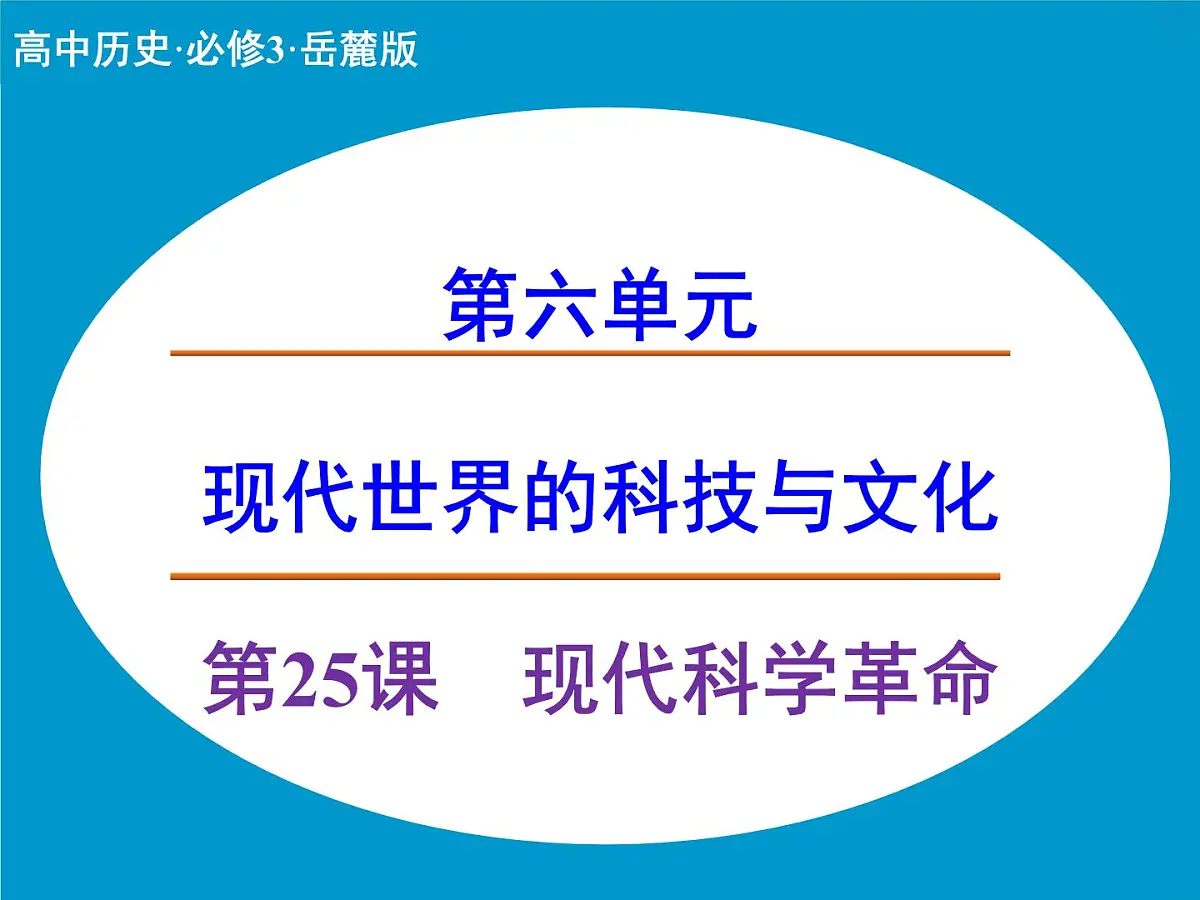 高中历史·必修3·岳麓版

第六单元

现代世界的科技与文化

第25课　现代科学革命